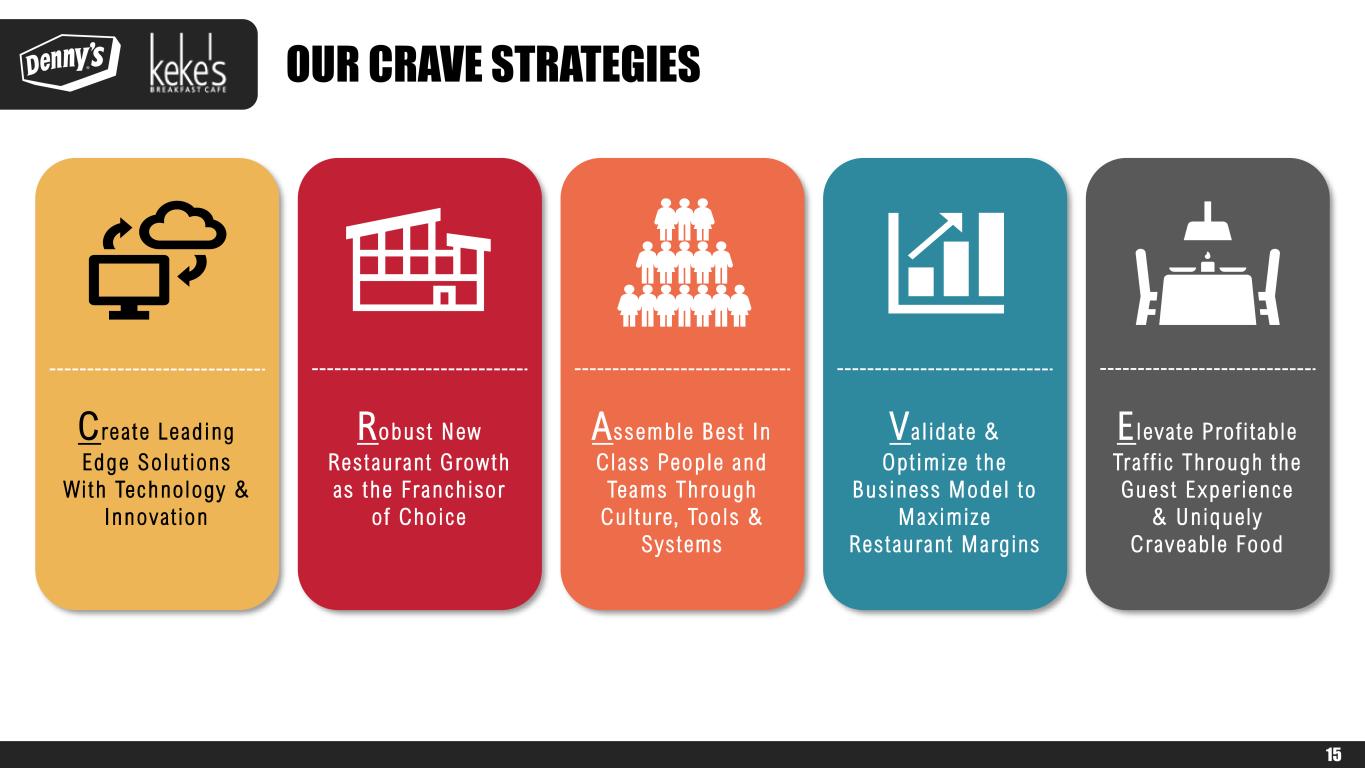 Denny's keke's BREAKFAST CAFE

OUR CRAVE STRATEGIES

Create Leading Edge Solutions With Technology & Innovation

Robust New Restaurant Growth as the Franchisor of Choice

Assemble Best In Class People and Teams Through Culture, Tools & Systems

Validate & Optimize the Business Model to Maximize Restaurant Margins

Elevate Profitable Traffic Through the Guest Experience & Uniquely Craveable Food

15